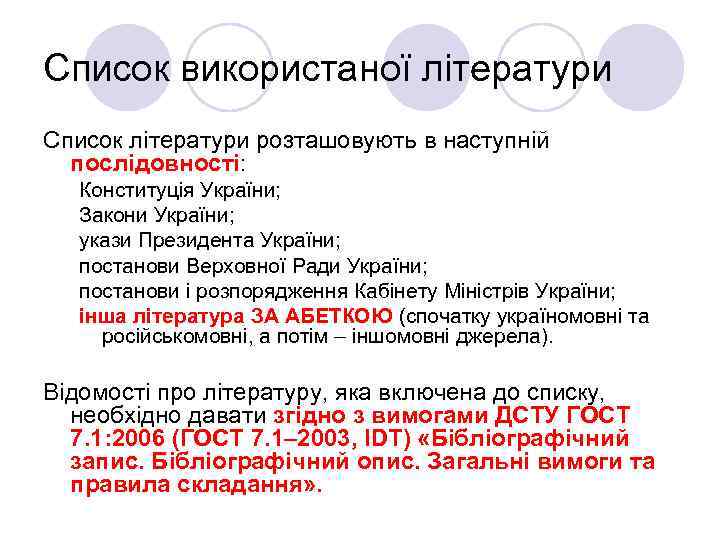 Список використаної літератури

Список літератури розташовують в наступній послідовності:

Конституція України;

Закони України;

укази Президента України;

постанови Верховної Ради України;

постанови і розпорядження Кабінету Міністрів України;

інша література ЗА АБЕТКОЮ (спочатку україномовні та російськомовні, а потім – іншомовні джерела).

Відомості про літературу, яка включена до списку, необхідно давати згідно з вимогами ДСТУ ГОСТ 7.1:2006 (ГОСТ 7.1–2003, IDT) «Бібліографічний запис. Бібліографічний опис. Загальні вимоги та правила складання».